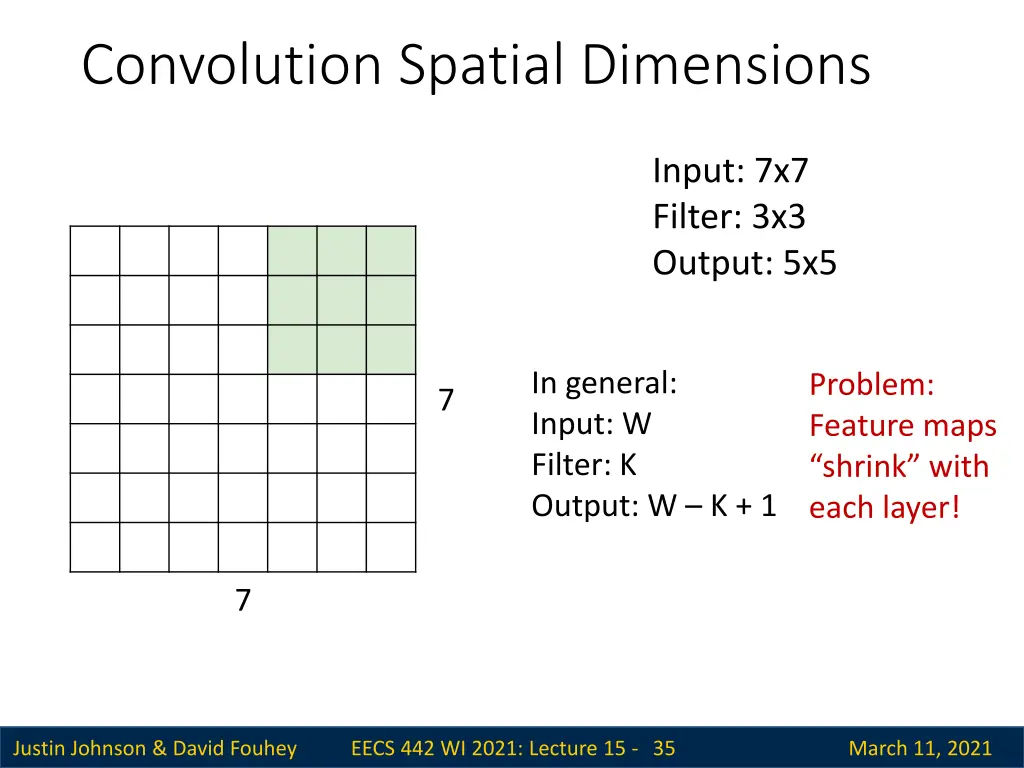 Convolution Spatial Dimensions

Input: 7x7
Filter: 3x3
Output: 5x5

7

7

In general:
Input: W
Filter: K
Output: W – K + 1

Problem:
Feature maps
“shrink” with
each layer!

Justin Johnson & David Fouhey    EECS 442 WI 2021: Lecture 15 - 35    March 11, 2021